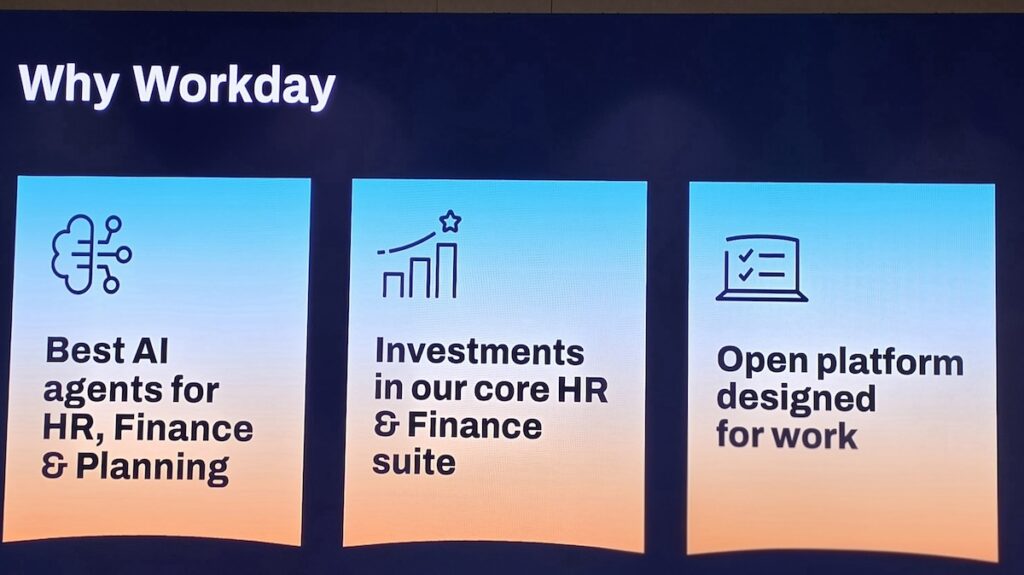 Why Workday

Best AI agents for HR, Finance & Planning

Investments in our core HR & Finance suite

Open platform designed for work